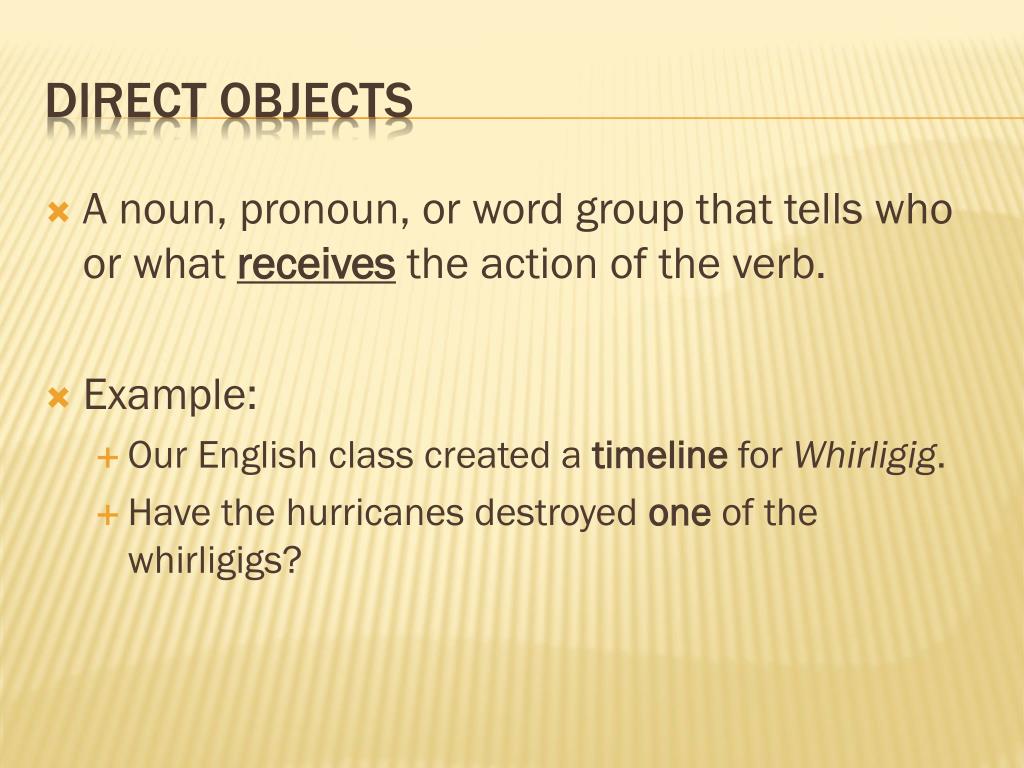 DIRECT OBJECTS

A noun, pronoun, or word group that tells who or what receives the action of the verb.

Example:
Our English class created a timeline for Whirligig.
Have the hurricanes destroyed one of the whirligigs?